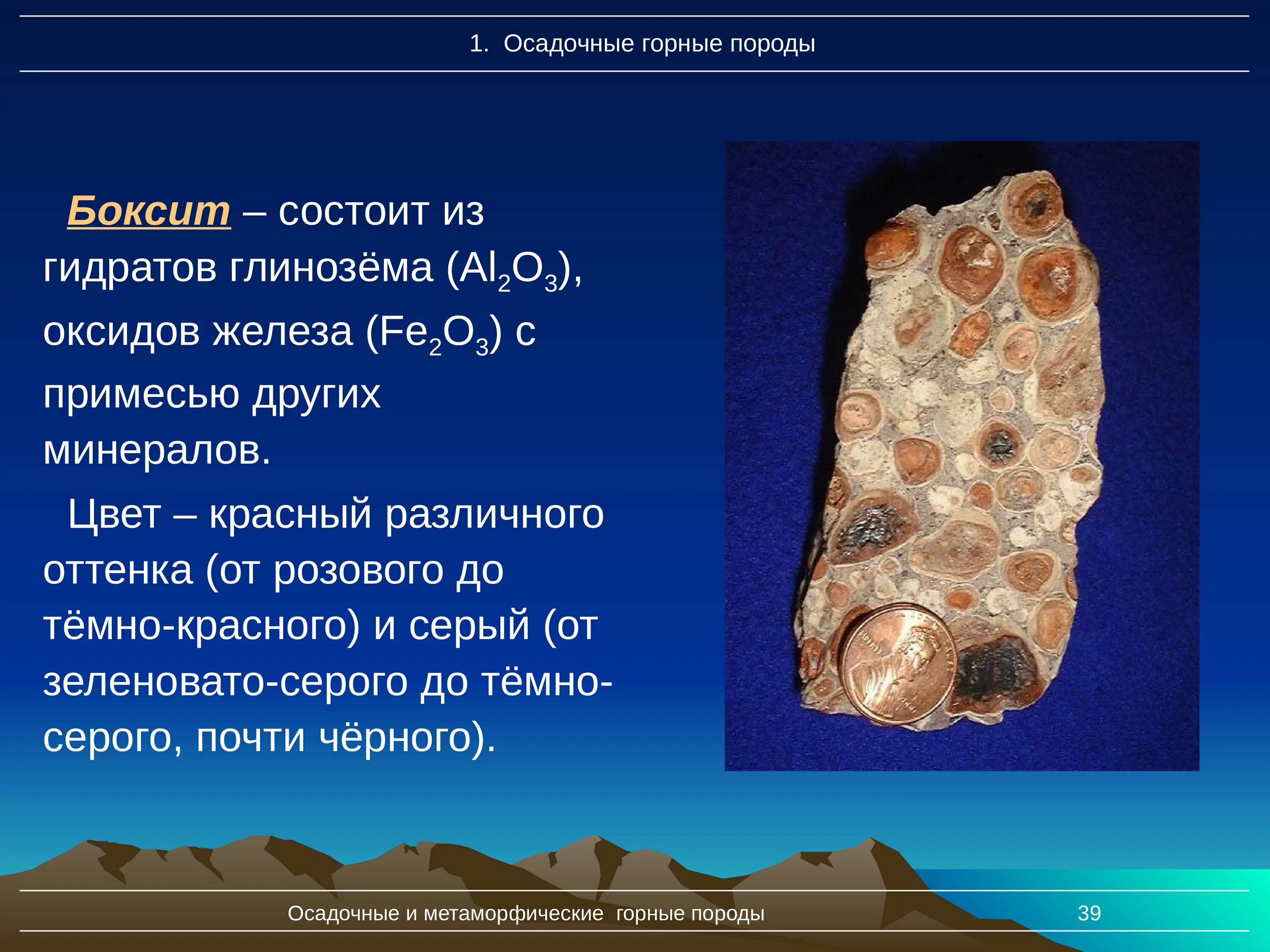 1. Осадочные горные породы

Боксит – состоит из гидратов глинозёма ($Al_2O_3$), оксидов железа ($Fe_2O_3$) с примесью других минералов.

Цвет – красный различного оттенка (от розового до тёмно-красного) и серый (от зеленовато-серого до тёмно-серого, почти чёрного).

Осадочные и метаморфические горные породы

39